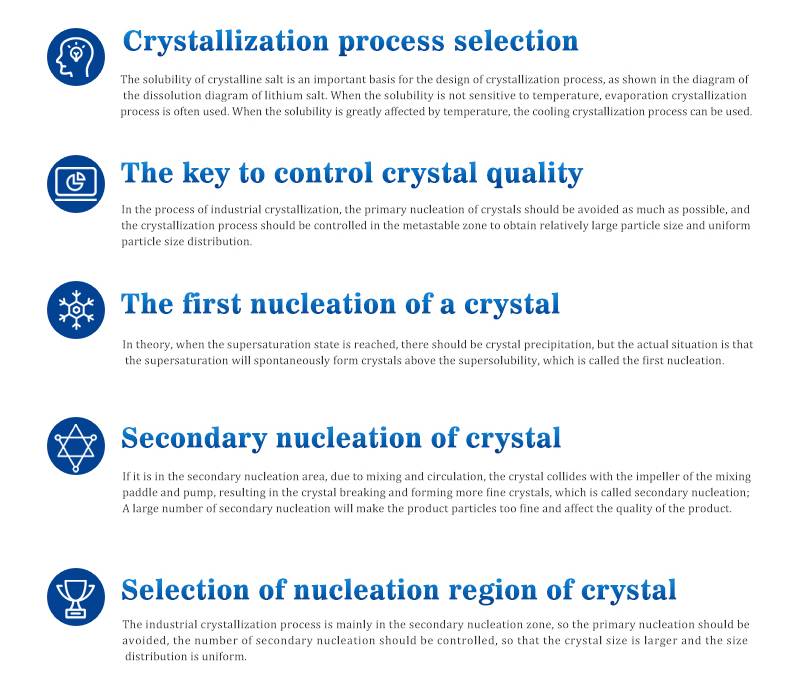 Crystallization process selection

The solubility of crystalline salt is an important basis for the design of crystallization process, as shown in the diagram of the dissolution diagram of lithium salt. When the solubility is not sensitive to temperature, evaporation crystallization process is often used. When the solubility is greatly affected by temperature, the cooling crystallization process can be used.

The key to control crystal quality

In the process of industrial crystallization, the primary nucleation of crystals should be avoided as much as possible, and the crystallization process should be controlled in the metastable zone to obtain relatively large particle size and uniform particle size distribution.

The first nucleation of a crystal

In theory, when the supersaturation state is reached, there should be crystal precipitation, but the actual situation is that the supersaturation will spontaneously form crystals above the supersolubility, which is called the first nucleation.

Secondary nucleation of crystal

If it is in the secondary nucleation area, due to mixing and circulation, the crystal collides with the impeller of the mixing paddle and pump, resulting in the crystal breaking and forming more fine crystals, which is called secondary nucleation; A large number of secondary nucleation will make the product particles too fine and affect the quality of the product.

Selection of nucleation region of crystal

The industrial crystallization process is mainly in the secondary nucleation zone, so the primary nucleation should be avoided, the number of secondary nucleation should be controlled, so that the crystal size is larger and the size distribution is uniform.